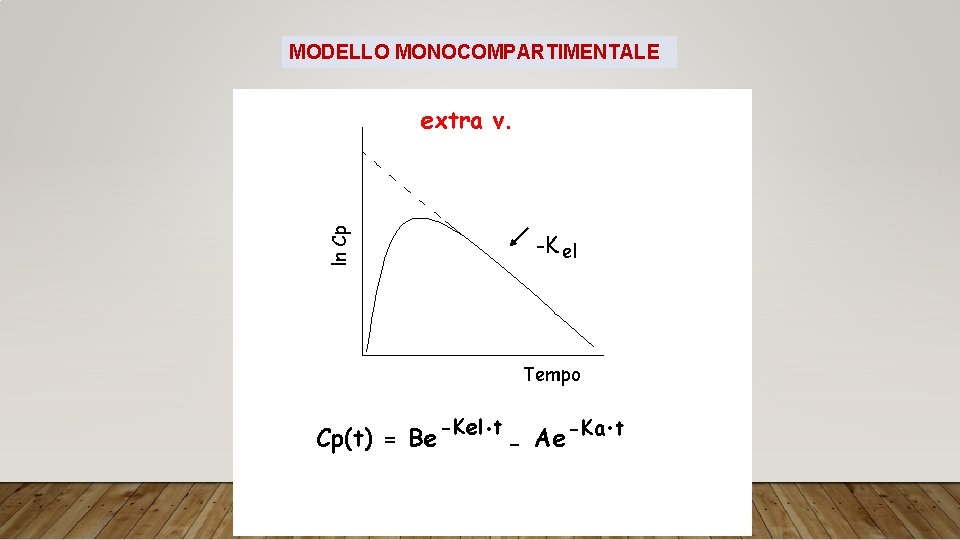 MODELLO MONOCOMPARTIMENTALE

extra v.

ln Cp

$-K_{el}$

Tempo

$Cp(t) = Be^{-Kel \cdot t} - Ae^{-Ka \cdot t}$